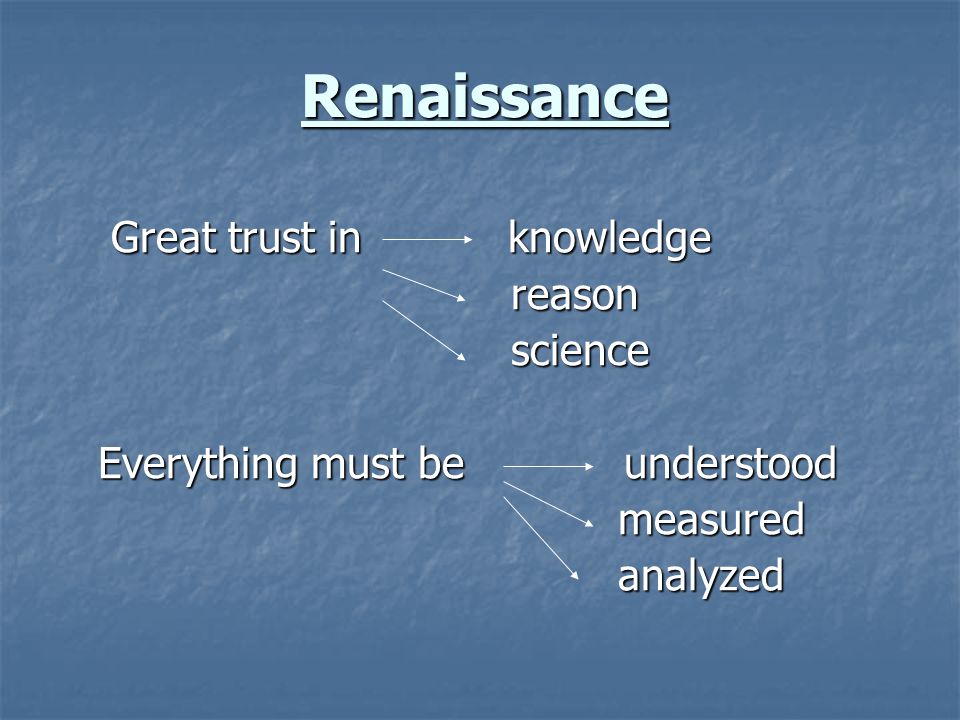 Renaissance

Great trust in knowledge
reason
science

Everything must be understood
measured
analyzed